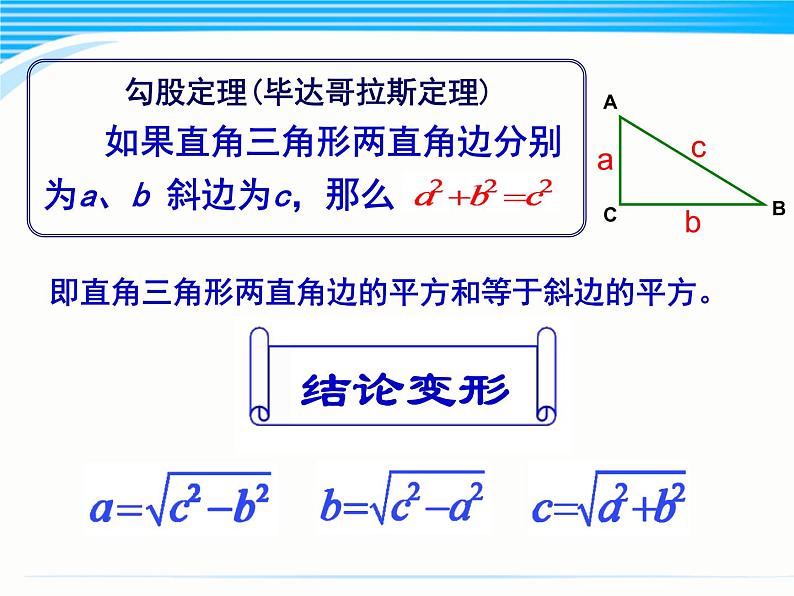 勾股定理(毕达哥拉斯定理)

如果直角三角形两直角边分别为$a$、$b$ 斜边为$c$，那么 $a^2+b^2=c^2$

A
a
c
C
b
B

即直角三角形两直角边的平方和等于斜边的平方。

结论变形

$a=\sqrt{c^2-b^2}$ $b=\sqrt{c^2-a^2}$ $c=\sqrt{a^2+b^2}$